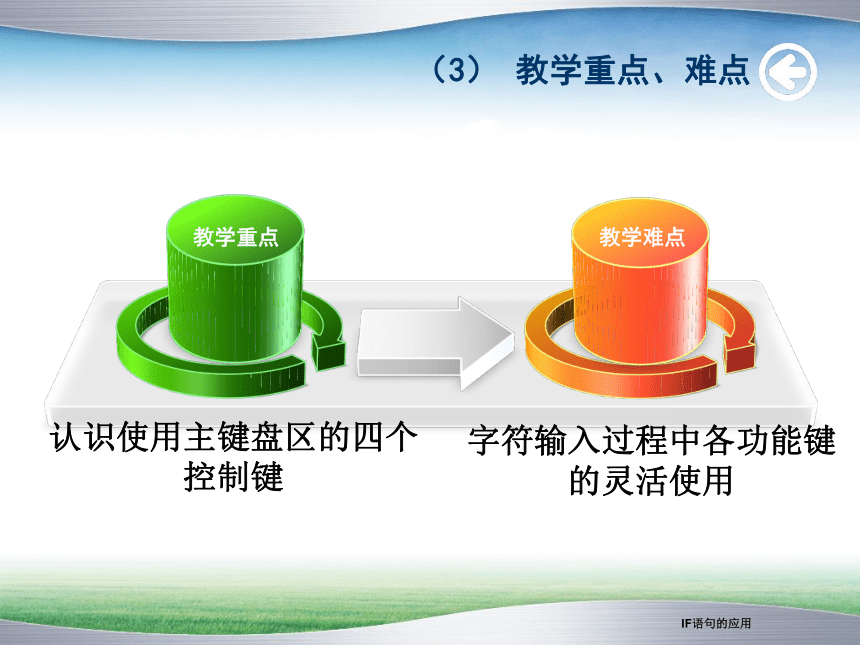 （3） 教学重点、难点

教学重点

教学难点

认识使用主键盘区的四个控制键

字符输入过程中各功能键的灵活使用

IF语句的应用